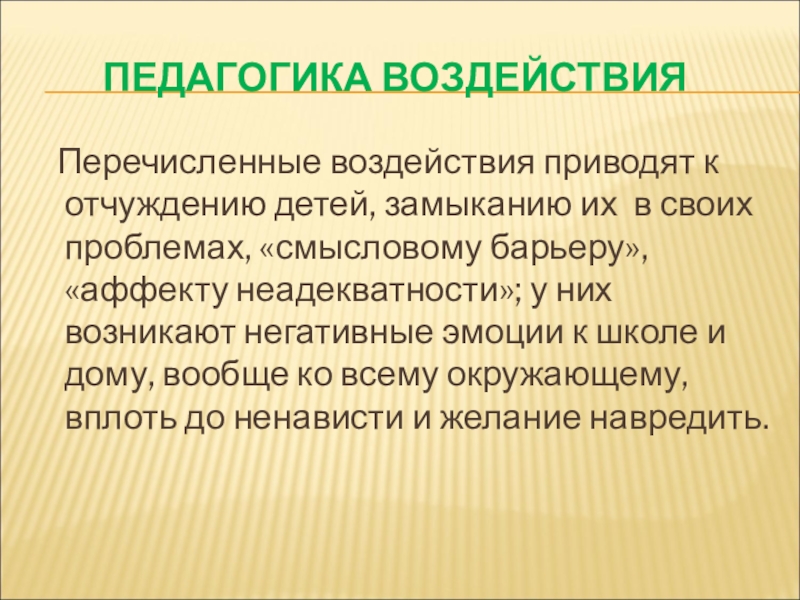 ПЕДАГОГИКА ВОЗДЕЙСТВИЯ

Перечисленные воздействия приводят к отчуждению детей, замыканию их в своих проблемах, «смысловому барьеру», «аффекту неадекватности»; у них возникают негативные эмоции к школе и дому, вообще ко всему окружающему, вплоть до ненависти и желание навредить.